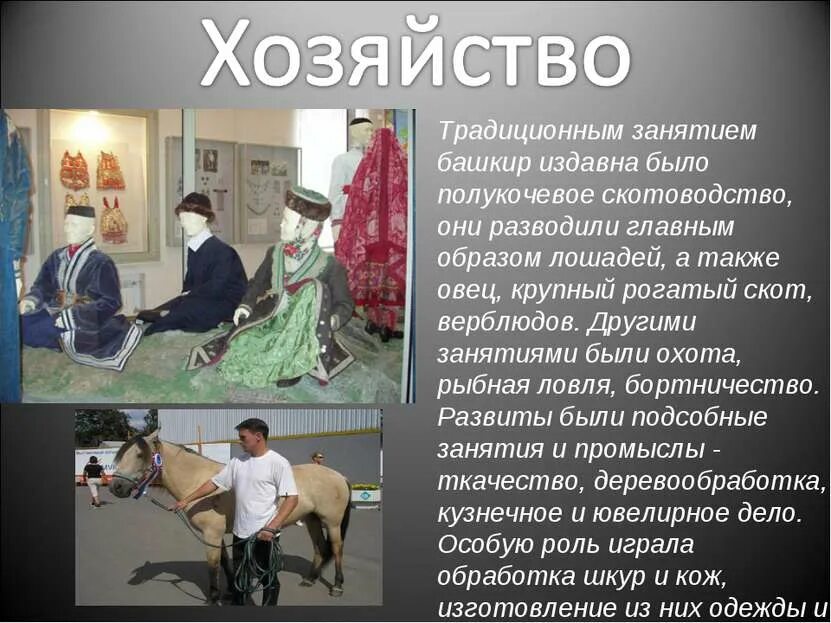 Хозяйство

Традиционным занятием башкир издавна было полукочевое скотоводство, они разводили главным образом лошадей, а также овец, крупный рогатый скот, верблюдов. Другими занятиями были охота, рыбная ловля, бортничество. Развиты были подсобные занятия и промыслы - ткачество, деревообработка, кузнечное и ювелирное дело. Особую роль играла обработка шкур и кож, изготовление из них одежды и